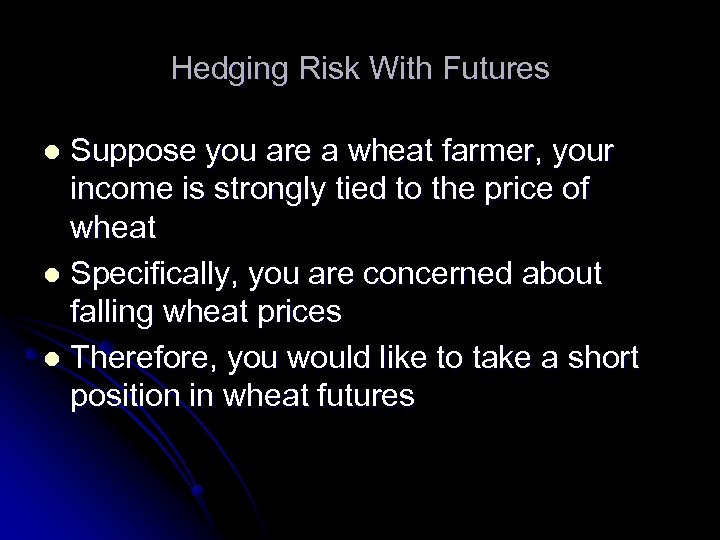 Hedging Risk With Futures

- Suppose you are a wheat farmer, your income is strongly tied to the price of wheat
- Specifically, you are concerned about falling wheat prices
- Therefore, you would like to take a short position in wheat futures